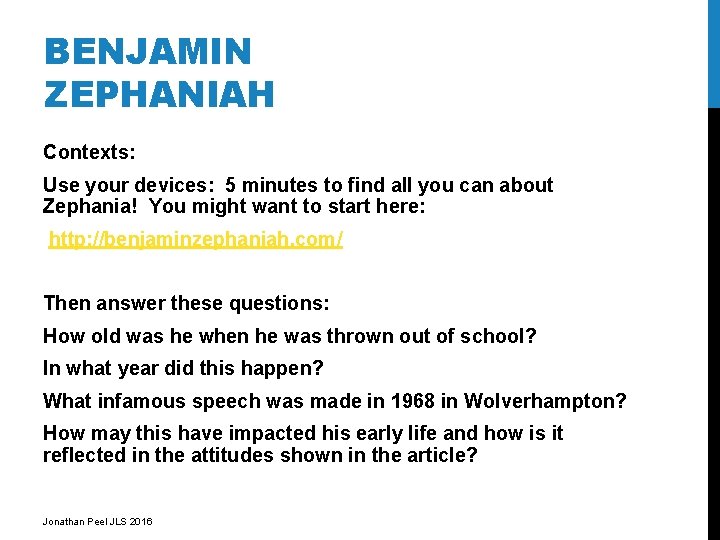 BENJAMIN ZEPHANIAH

Contexts:

Use your devices: 5 minutes to find all you can about Zephania! You might want to start here:

http://benjaminzephaniah.com/

Then answer these questions:

How old was he when he was thrown out of school?

In what year did this happen?

What infamous speech was made in 1968 in Wolverhampton?

How may this have impacted his early life and how is it reflected in the attitudes shown in the article?

Jonathan Peel JLS 2016